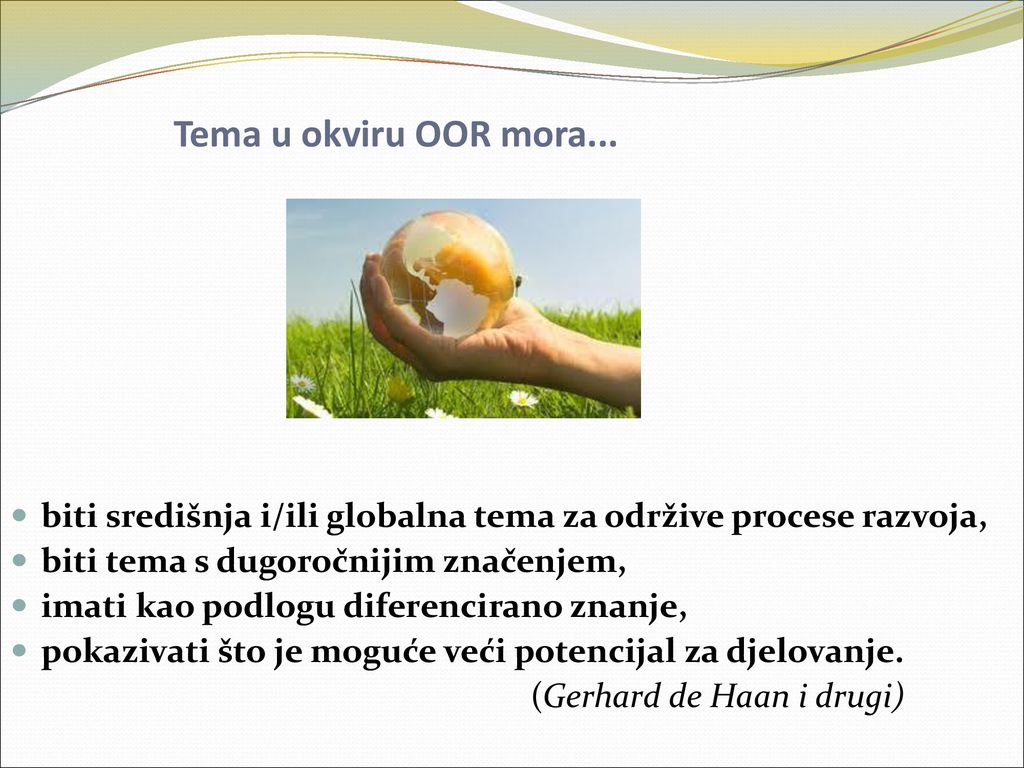 Tema u okviru OOR mora...

- biti središnja i/ili globalna tema za održive procese razvoja,
- biti tema s dugoročnijim značenjem,
- imati kao podlogu diferencirano znanje,
- pokazivati što je moguće veći potencijal za djelovanje.

(Gerhard de Haan i drugi)